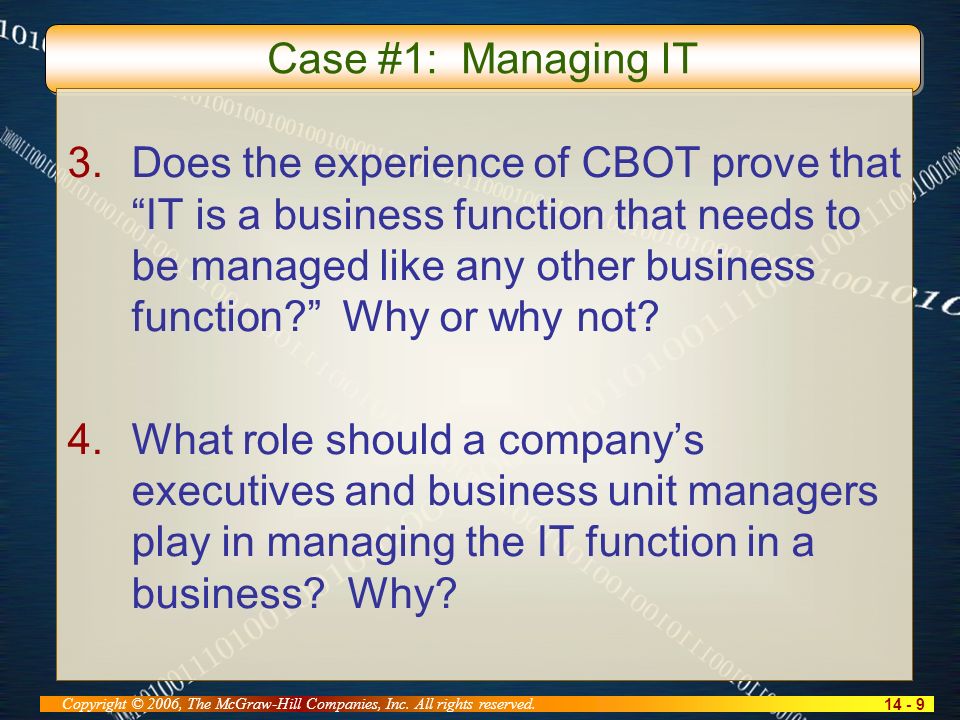 Case #1: Managing IT

3. Does the experience of CBOT prove that “IT is a business function that needs to be managed like any other business function?” Why or why not?

4. What role should a company’s executives and business unit managers play in managing the IT function in a business? Why?

Copyright © 2006, The McGraw-Hill Companies, Inc. All rights reserved.

14 - 9